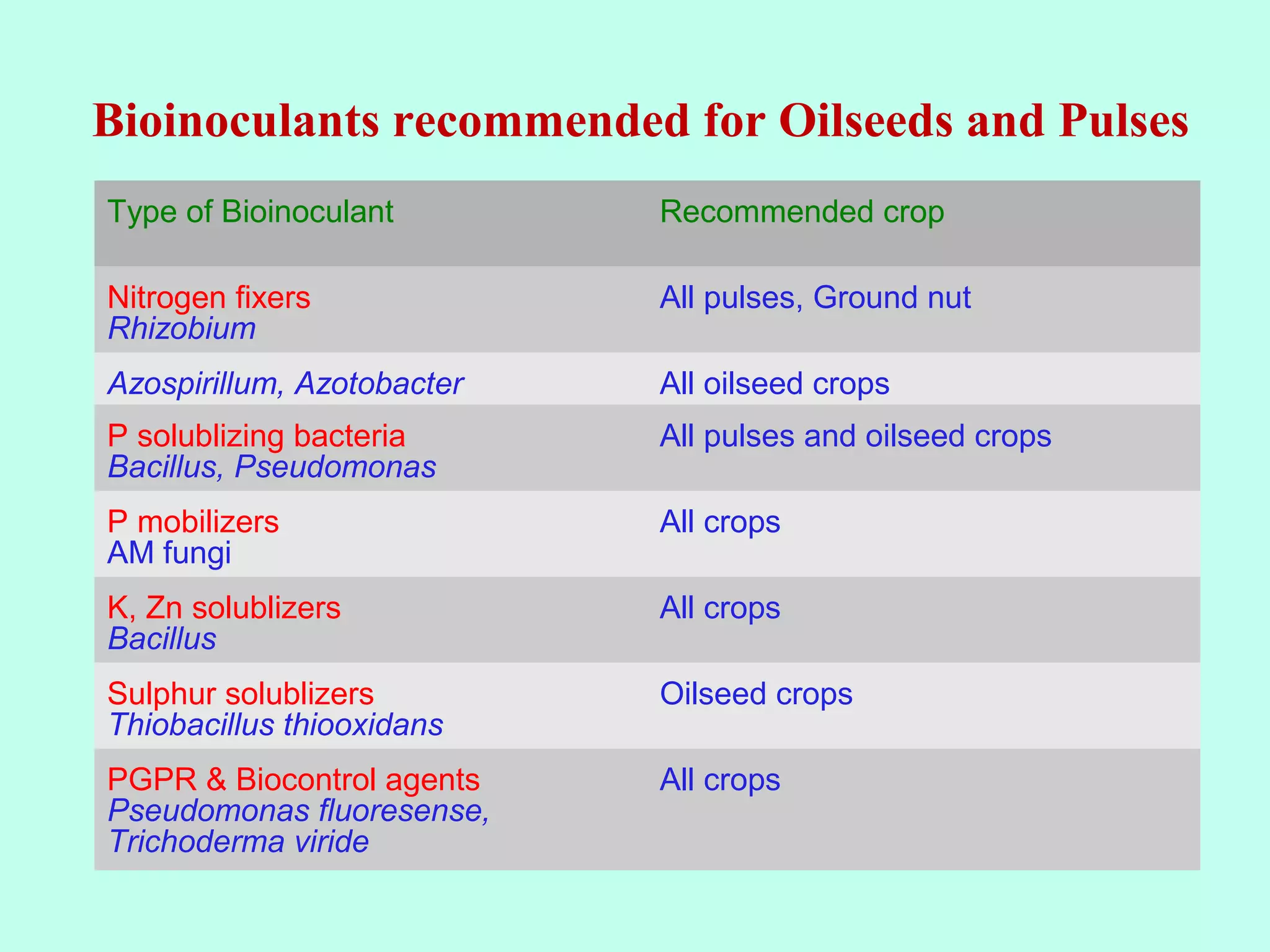 Bioinoculants recommended for Oilseeds and Pulses

| Type of Bioinoculant | Recommended crop |
|---|---|
| Nitrogen fixers Rhizobium | All pulses, Ground nut |
| Azospirillum, Azotobacter | All oilseed crops |
| P solublizing bacteria Bacillus, Pseudomonas | All pulses and oilseed crops |
| P mobilizers AM fungi | All crops |
| K, Zn solublizers Bacillus | All crops |
| Sulphur solublizers Thiobacillus thiooxidans | Oilseed crops |
| PGPR & Biocontrol agents Pseudomonas fluoresense, Trichoderma viride | All crops |